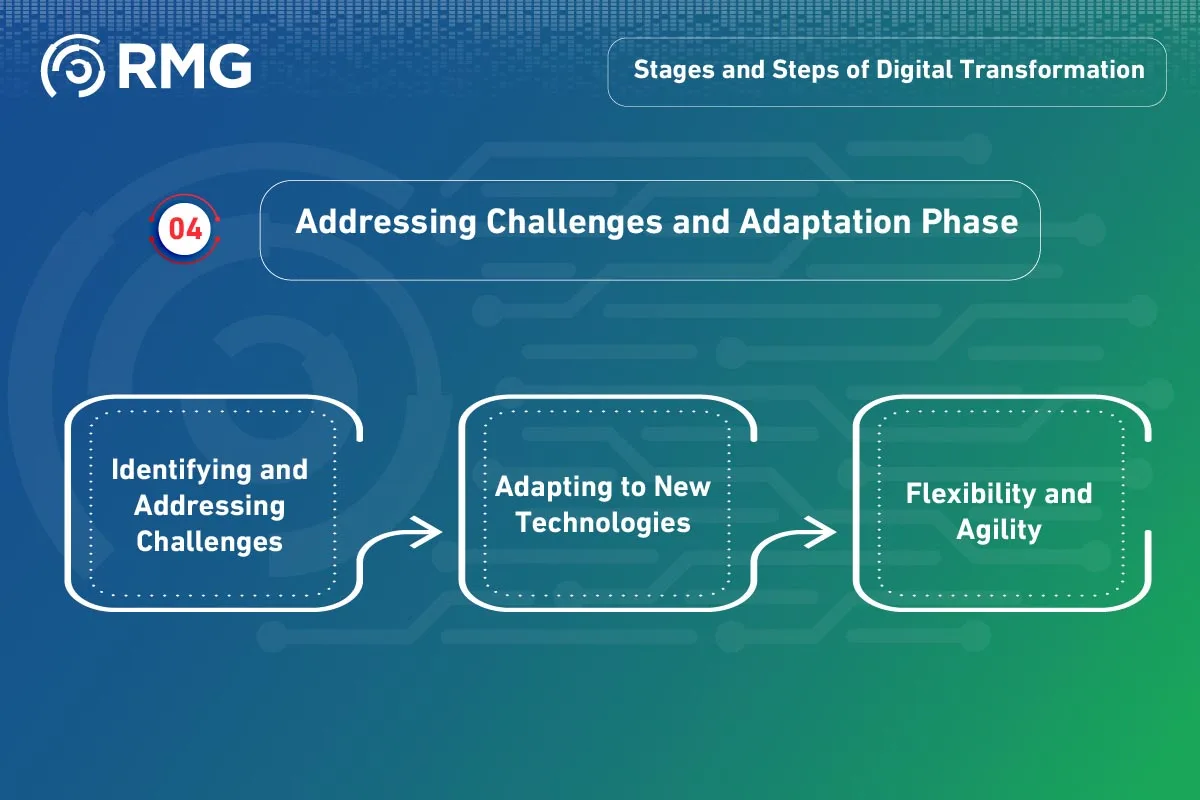 RMG

Stages and Steps of Digital Transformation

04

Addressing Challenges and Adaptation Phase

Identifying and Addressing Challenges

Adapting to New Technologies

Flexibility and Agility